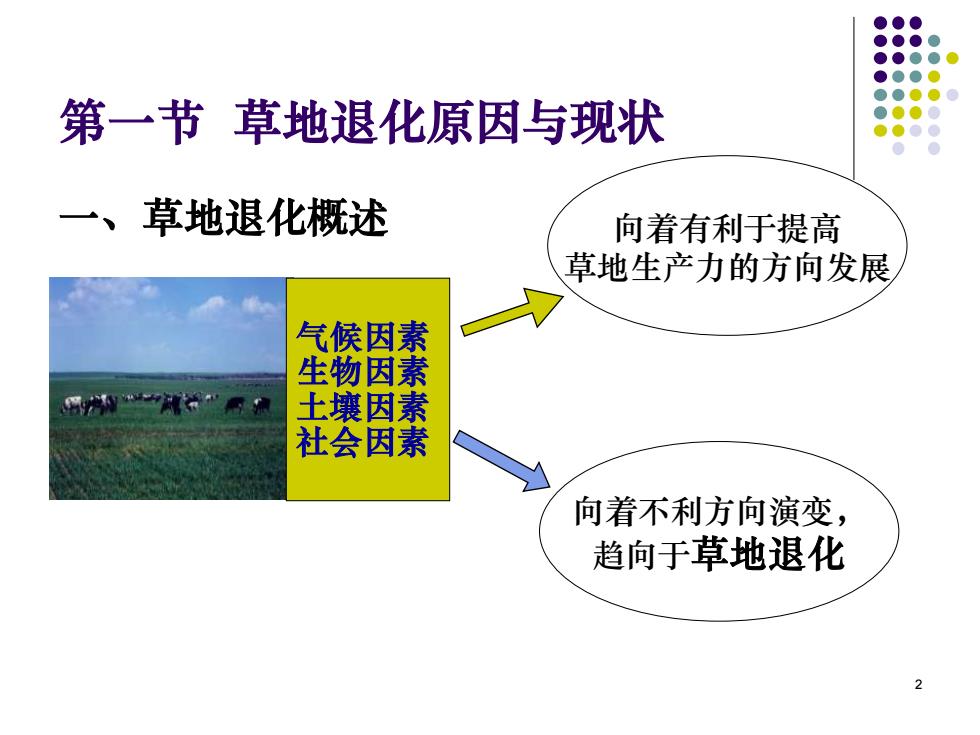 第一节 草地退化原因与现状

一、草地退化概述

气候因素
生物因素
土壤因素
社会因素

向着有利于提高草地生产力的方向发展

向着不利方向演变，趋向于草地退化

2